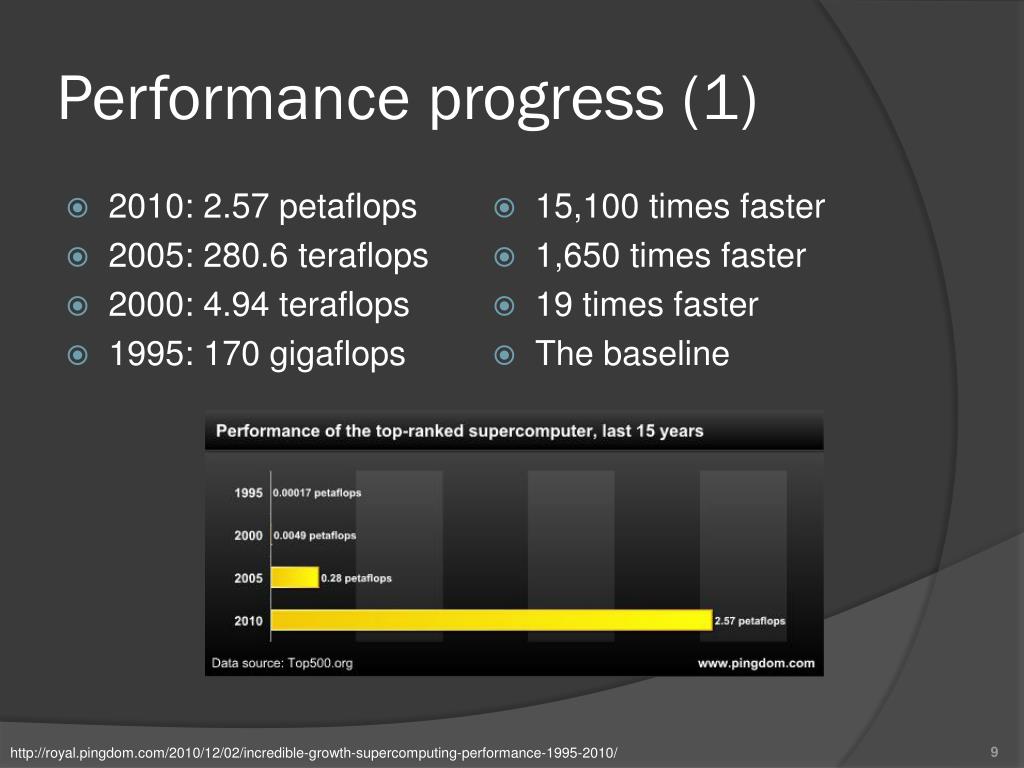 Performance progress (1)

2010: 2.57 petaflops
2005: 280.6 teraflops
2000: 4.94 teraflops
1995: 170 gigaflops

15,100 times faster
1,650 times faster
19 times faster
The baseline

Performance of the top-ranked supercomputer, last 15 years

1995 0.00017 petaflops
2000 0.0049 petaflops
2005 0.28 petaflops
2010 2.57 petaflops

Data source: Top500.org
www.pingdom.com

http://royal.pingdom.com/2010/12/02/incredible-growth-supercomputing-performance-1995-2010/
9